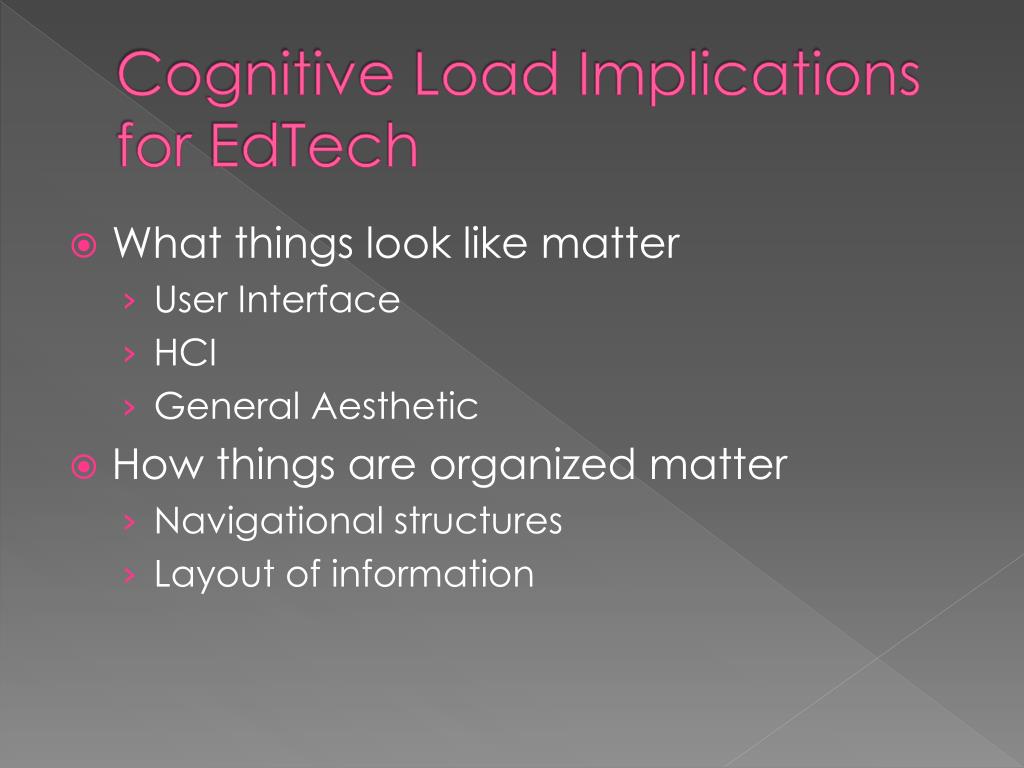 Cognitive Load Implications for EdTech

What things look like matter
› User Interface
› HCI
› General Aesthetic

How things are organized matter
› Navigational structures
› Layout of information